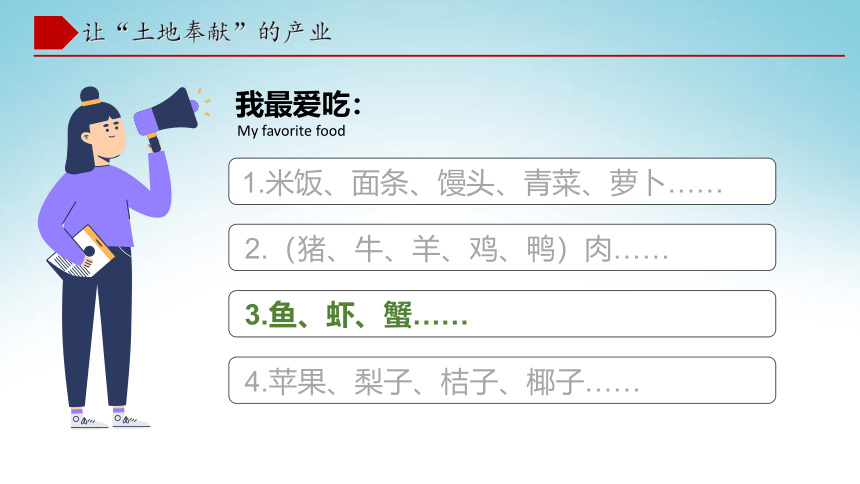 让“土地奉献”的产业

我最爱吃：
My favorite food

1.米饭、面条、馒头、青菜、萝卜……

2.（猪、牛、羊、鸡、鸭）肉……

3.鱼、虾、蟹……

4.苹果、梨子、桔子、椰子……